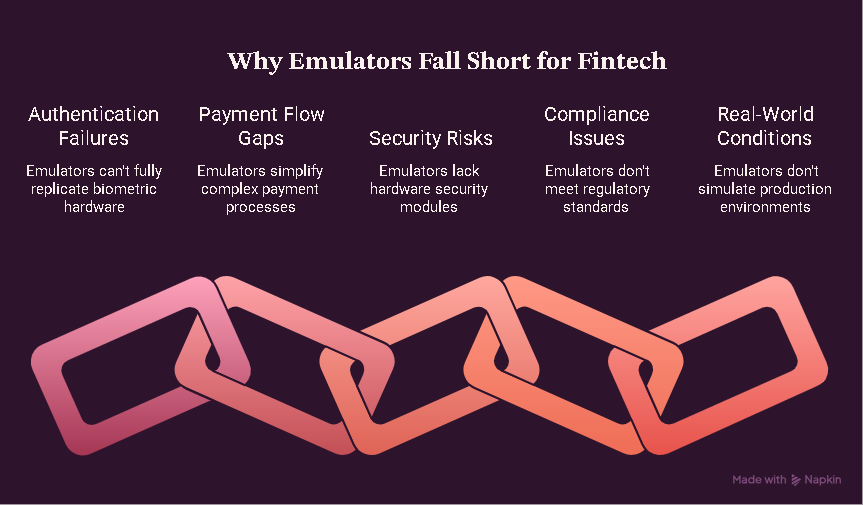 Why Emulators Fall Short for Fintech

Authentication Failures

Emulators can't fully replicate biometric hardware

Payment Flow Gaps

Emulators simplify complex payment processes

Security Risks

Emulators lack hardware security modules

Compliance Issues

Emulators don't meet regulatory standards

Real-World Conditions

Emulators don't simulate production environments

Made with Napkin